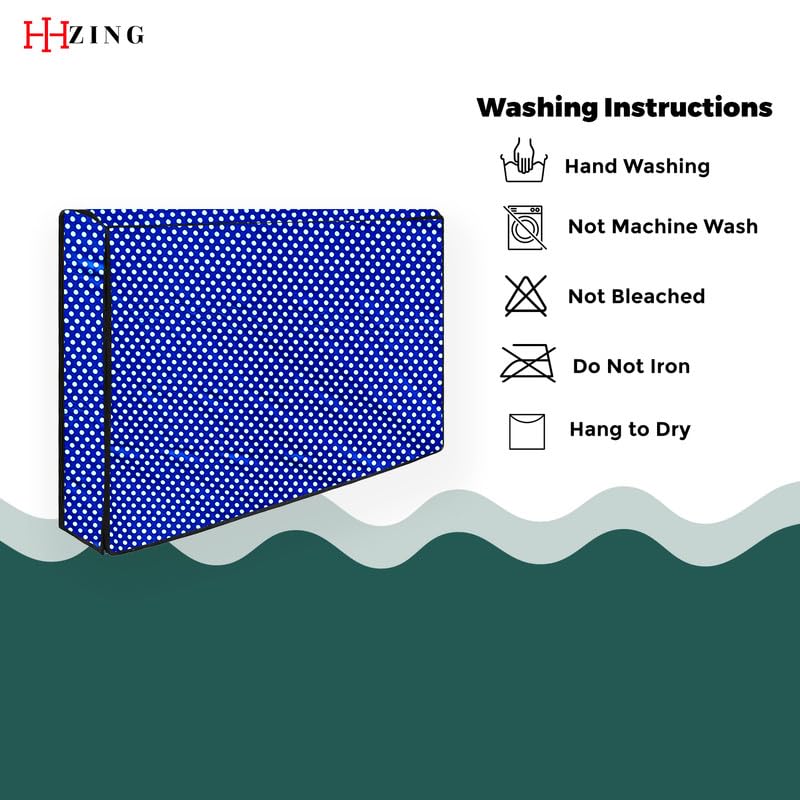 HHZING

Washing Instructions

Hand Washing

Not Machine Wash

Not Bleached

Do Not Iron

Hang to Dry